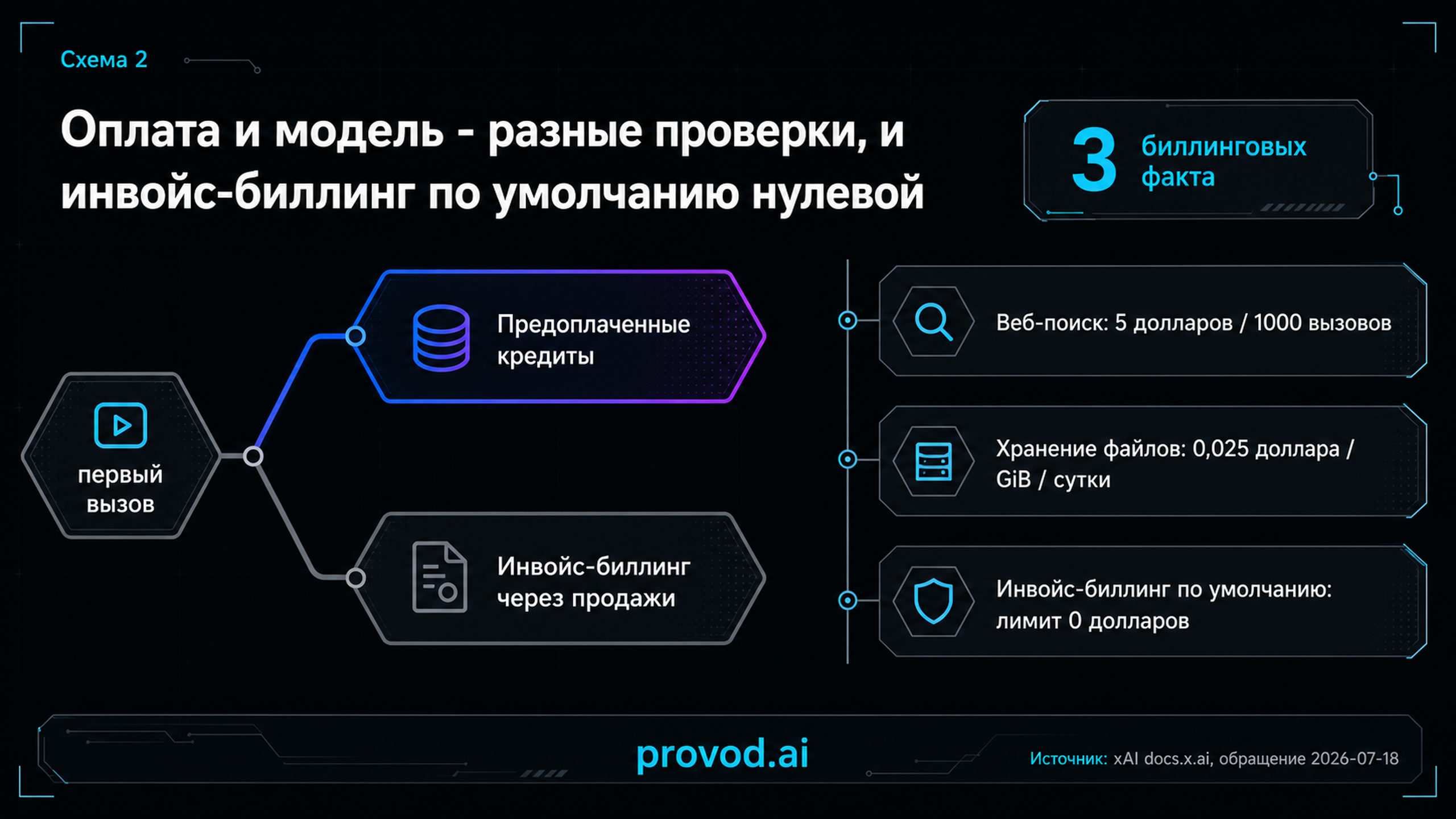 Схема 2

Оплата и модель - разные проверки, и инвойс-биллинг по умолчанию нулевой

3 биллинговых факта

первый вызов

Предоплаченные кредиты

Инвойс-биллинг через продажи

Веб-поиск: 5 долларов / 1000 вызовов

Хранение файлов: 0,025 доллара / GiB / сутки

Инвойс-биллинг по умолчанию: лимит 0 долларов

provod.ai

Источник: xAI docs.x.ai, обращение 2026-07-18